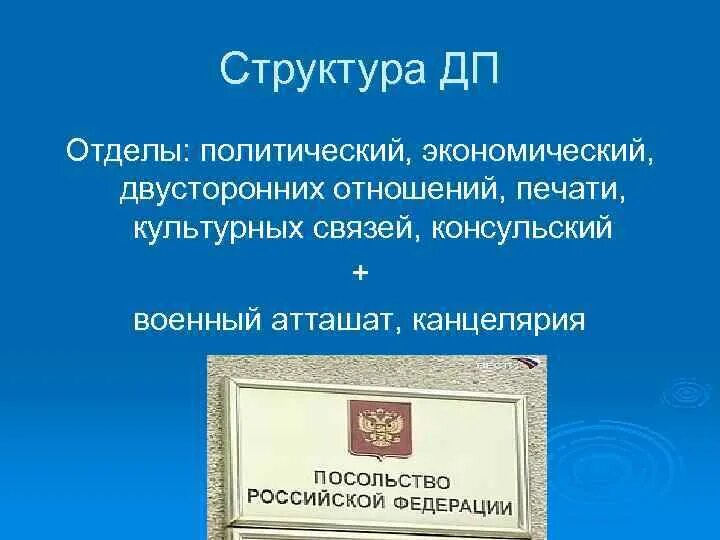 Структура ДП

Отделы: политический, экономический, двусторонних отношений, печати, культурных связей, консульский

+

военный атташат, канцелярия

ВЕСТИ

ПОСОЛЬСТВО РОССИЙСКОЙ ФЕДЕРАЦИИ